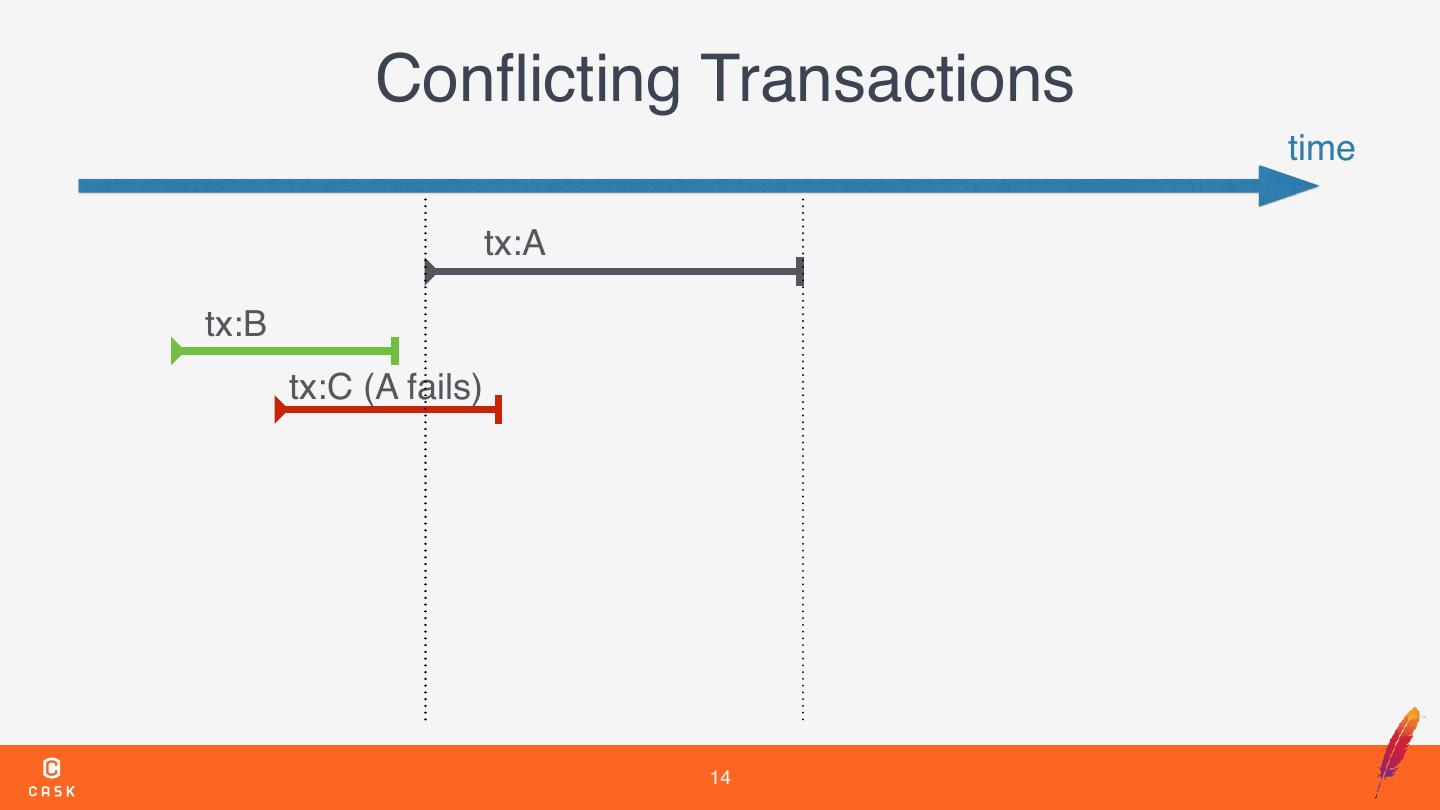 Conflicting Transactions

time

tx:A

tx:B

tx:C (A fails)

CASK

14